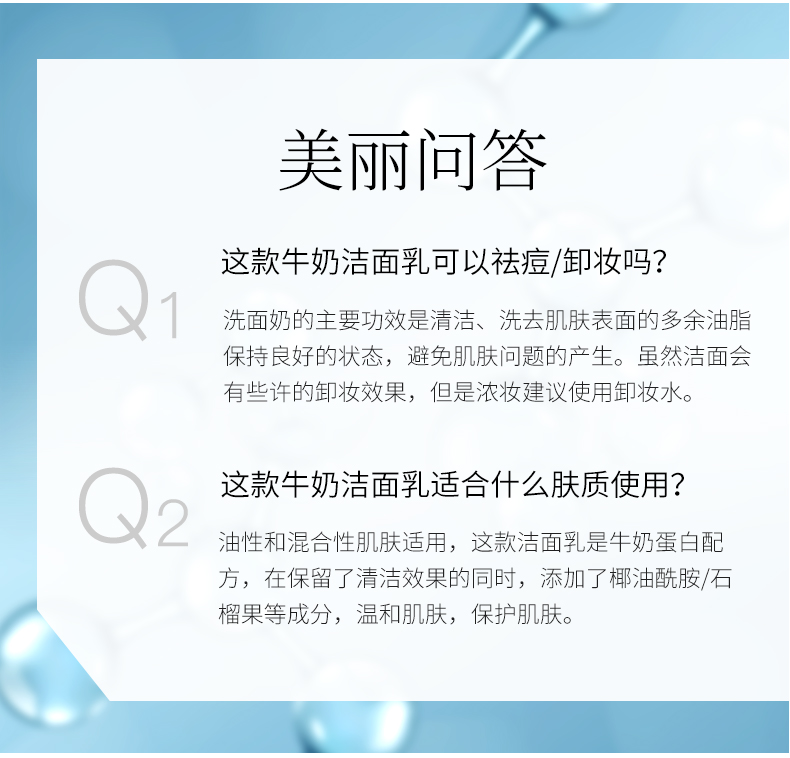 美丽问答

Q1

这款牛奶洁面乳可以祛痘/卸妆吗?

洗面奶的主要功效是清洁、洗去肌肤表面的多余油脂保持良好的状态，避免肌肤问题的产生。虽然洁面会有些许的卸妆效果，但是浓妆建议使用卸妆水。

Q2

这款牛奶洁面乳适合什么肤质使用?

油性和混合性肌肤适用，这款洁面乳是牛奶蛋白配方，在保留了清洁效果的同时，添加了椰油酰胺/石榴果等成分，温和肌肤，保护肌肤。